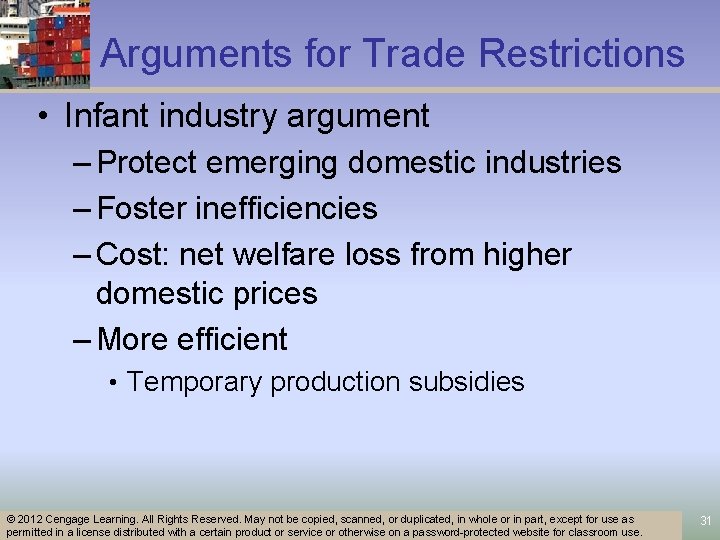 Arguments for Trade Restrictions

• Infant industry argument
– Protect emerging domestic industries
– Foster inefficiencies
– Cost: net welfare loss from higher domestic prices
– More efficient
• Temporary production subsidies

© 2012 Cengage Learning. All Rights Reserved. May not be copied, scanned, or duplicated, in whole or in part, except for use as permitted in a license distributed with a certain product or service or otherwise on a password-protected website for classroom use.

31